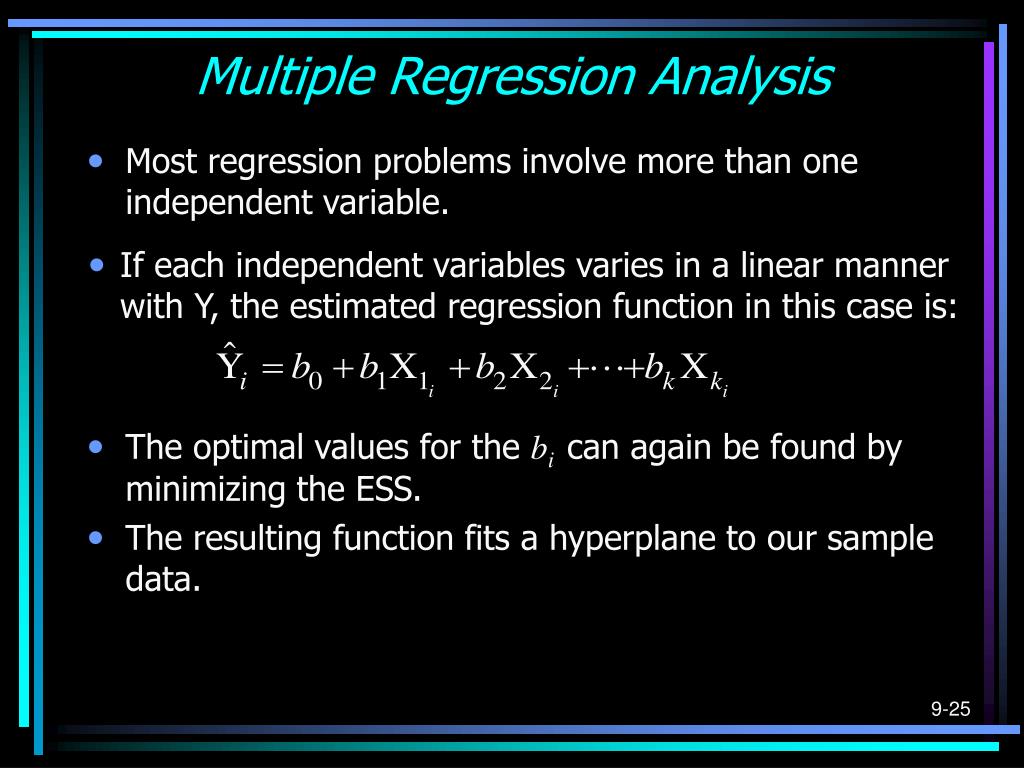 Multiple Regression Analysis

• Most regression problems involve more than one independent variable.

• If each independent variables varies in a linear manner with Y, the estimated regression function in this case is:

$\hat{Y}_i = b_0 + b_1 X_{1_i} + b_2 X_{2_i} + \cdots + b_k X_{k_i}$

• The optimal values for the $b_i$ can again be found by minimizing the ESS.

• The resulting function fits a hyperplane to our sample data.

9-25